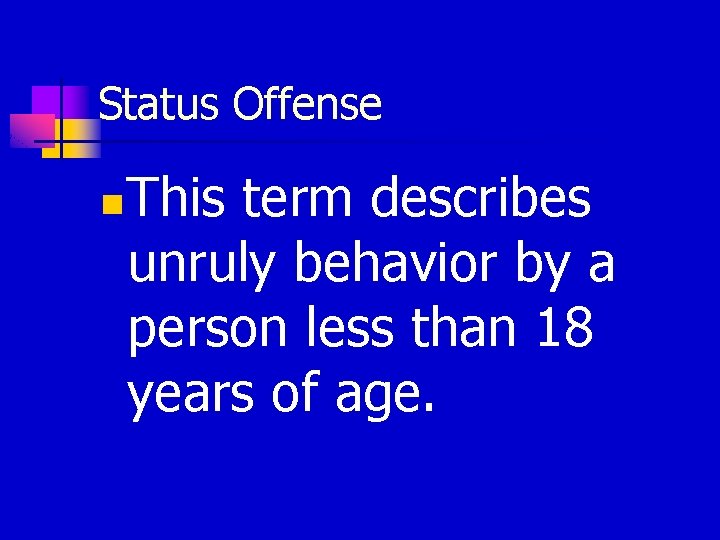 Status Offense

This term describes unruly behavior by a person less than 18 years of age.